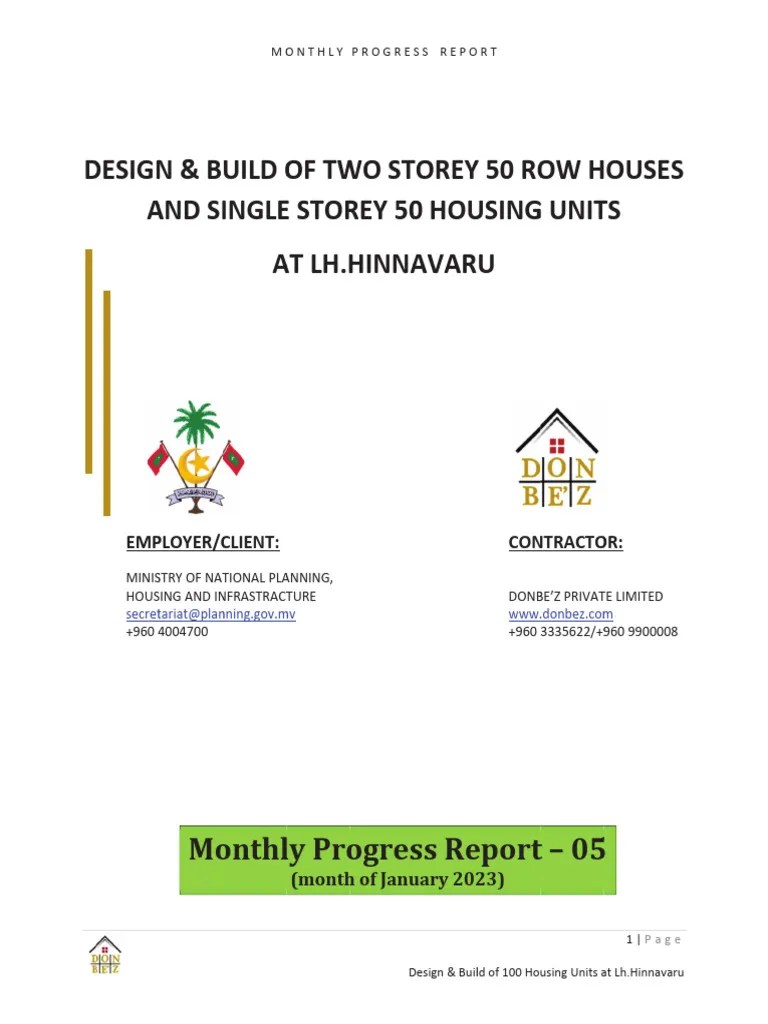 MONTHLY PROGRESS REPORT

DESIGN & BUILD OF TWO STOREY 50 ROW HOUSES AND SINGLE STOREY 50 HOUSING UNITS

AT LH.HINNAVARU

DON BE'Z

EMPLOYER/CLIENT:

MINISTRY OF NATIONAL PLANNING, HOUSING AND INFRASTRACTURE
secretariat@planning.gov.mv
+960 4004700

CONTRACTOR:

DONBE'Z PRIVATE LIMITED
www.donbez.com
+960 3335622/+960 9900008

Monthly Progress Report – 05
(month of January 2023)

DON BE'Z

1 | Page

Design & Build of 100 Housing Units at Lh.Hinnavaru